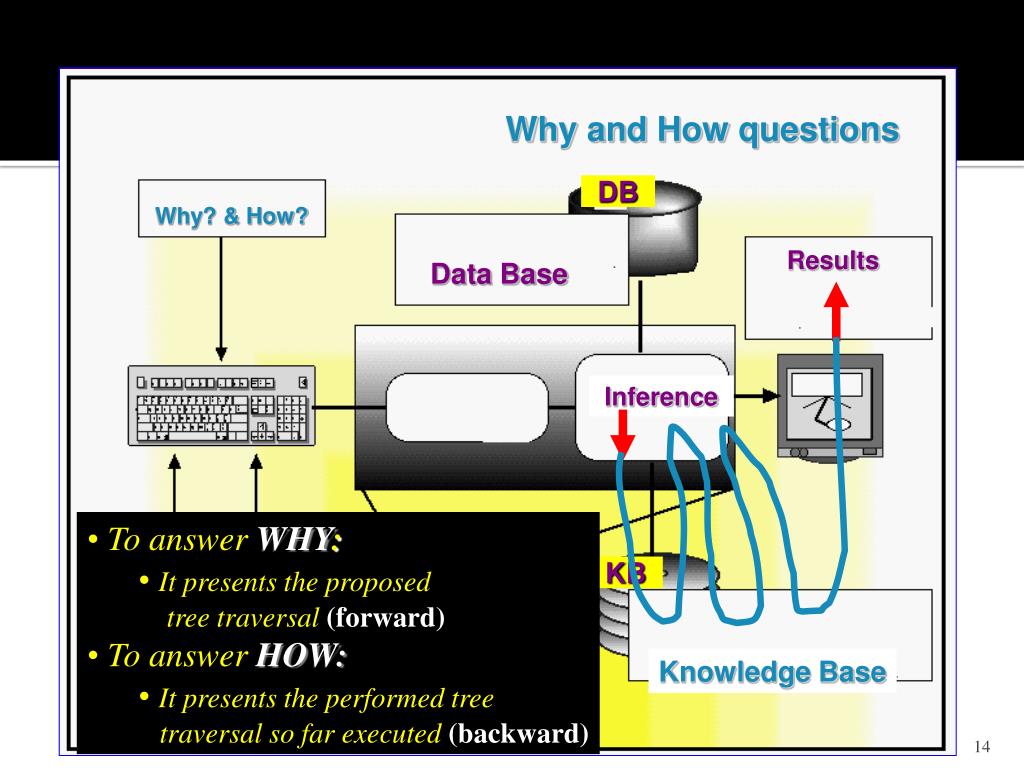 Why and How questions

Why? & How?

DB

Data Base

Results

Inference

KB

Knowledge Base

• To answer WHY:
• It presents the proposed tree traversal (forward)
• To answer HOW:
• It presents the performed tree traversal so far executed (backward)

14